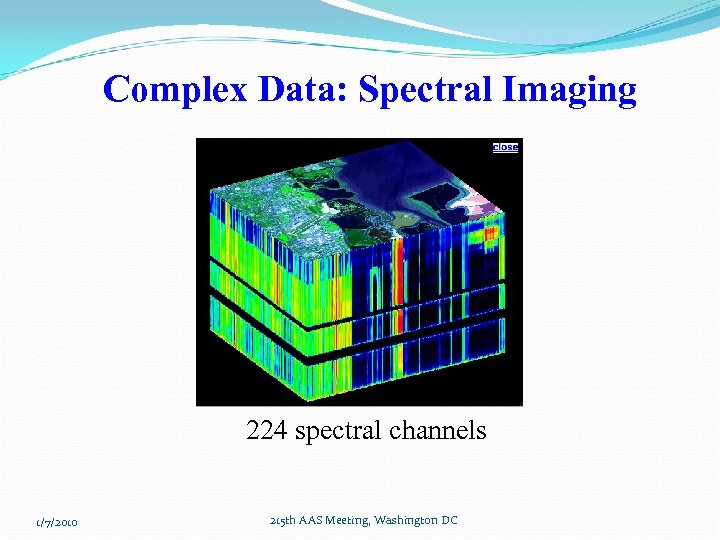 Complex Data: Spectral Imaging

close

224 spectral channels

1/7/2010

215th AAS Meeting, Washington DC